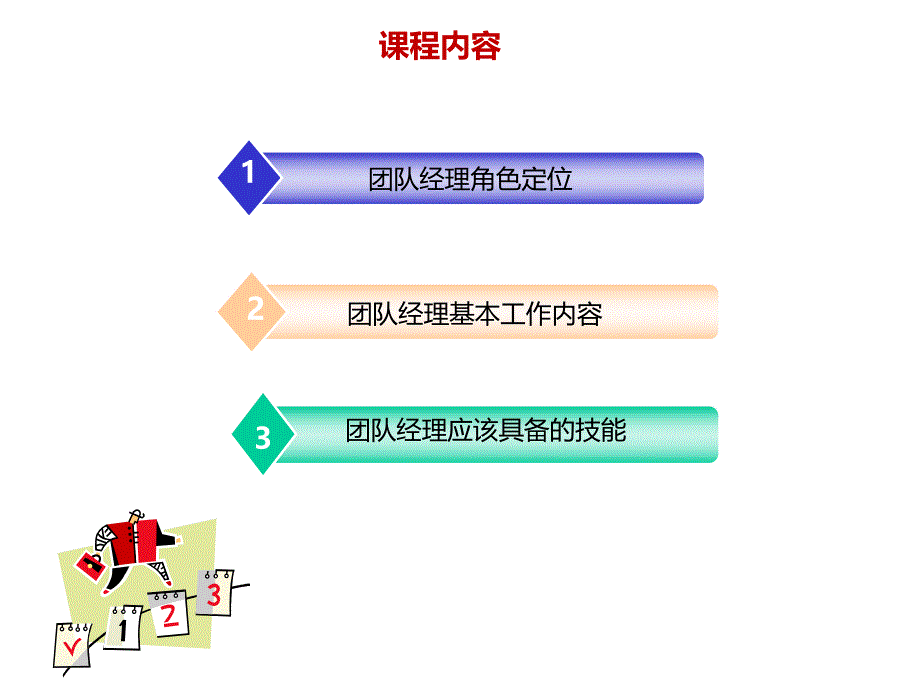 课程内容

1 团队经理角色定位

2 团队经理基本工作内容

3 团队经理应该具备的技能

1 2 3